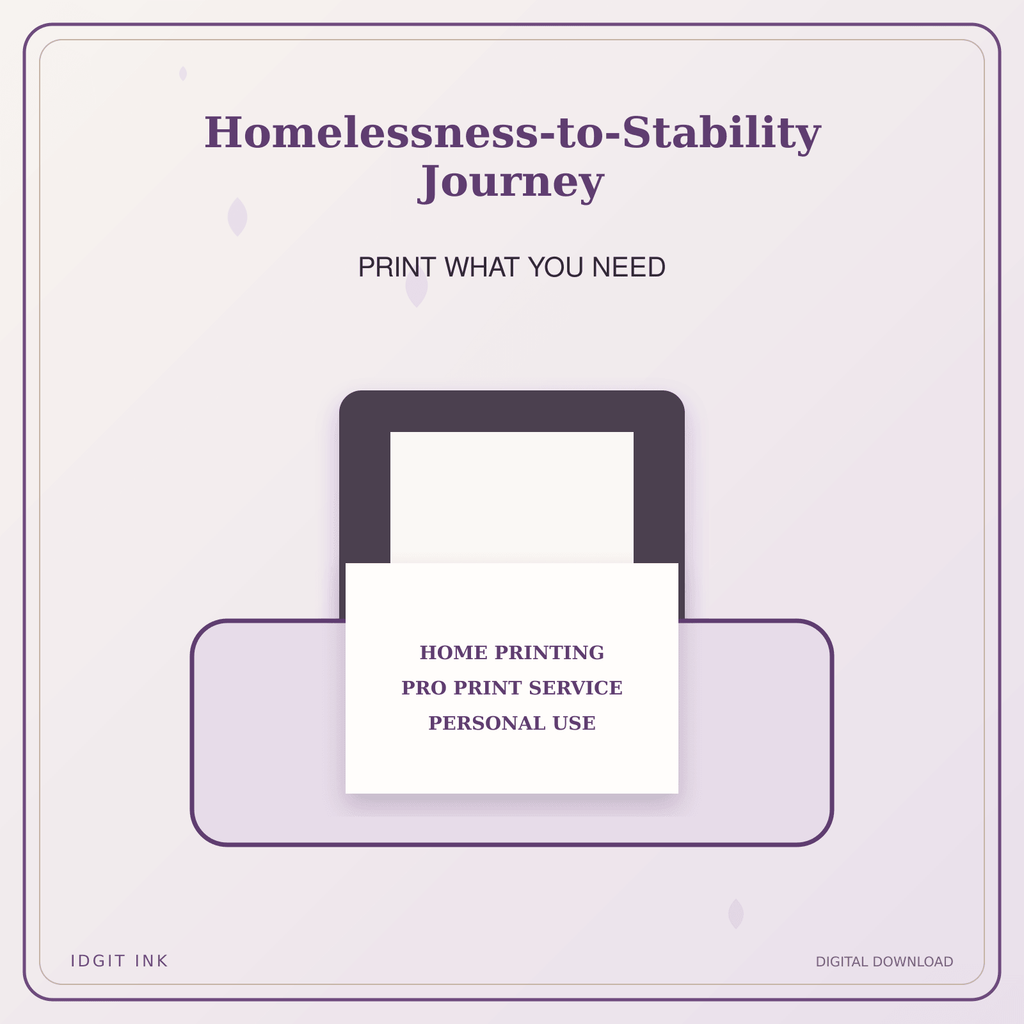 Homelessness-to-Stability Journey

PRINT WHAT YOU NEED

HOME PRINTING
PRO PRINT SERVICE
PERSONAL USE

IDGIT INK

DIGITAL DOWNLOAD